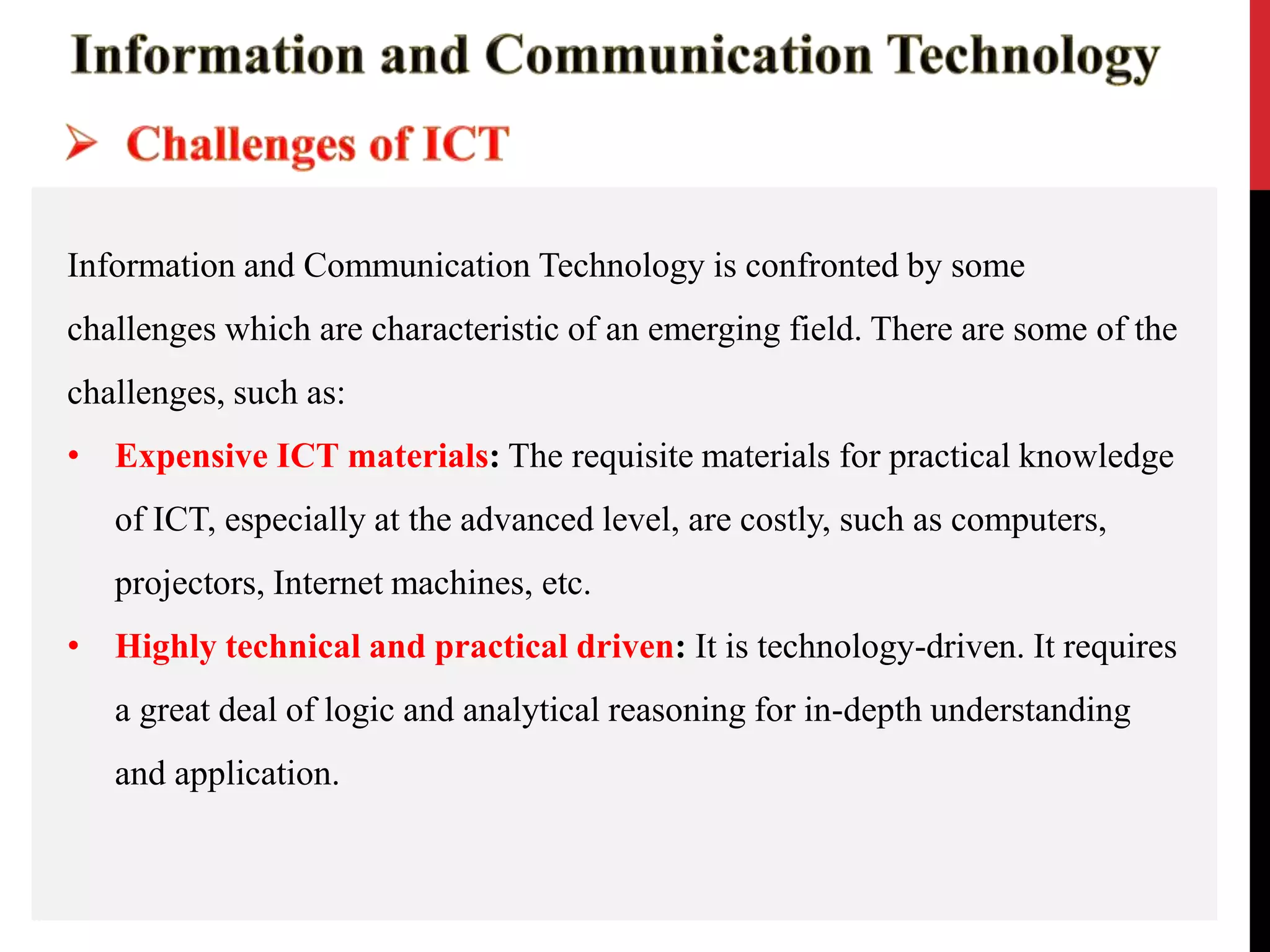 Information and Communication Technology

➢ Challenges of ICT

Information and Communication Technology is confronted by some challenges which are characteristic of an emerging field. There are some of the challenges, such as:

• Expensive ICT materials: The requisite materials for practical knowledge of ICT, especially at the advanced level, are costly, such as computers, projectors, Internet machines, etc.

• Highly technical and practical driven: It is technology-driven. It requires a great deal of logic and analytical reasoning for in-depth understanding and application.